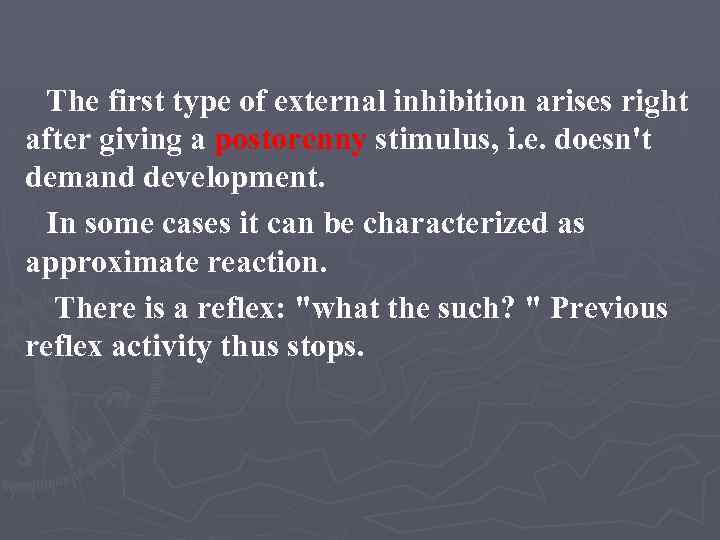 The first type of external inhibition arises right after giving a postorenny stimulus, i.e. doesn't demand development.

In some cases it can be characterized as approximate reaction.

There is a reflex: "what the such? " Previous reflex activity thus stops.